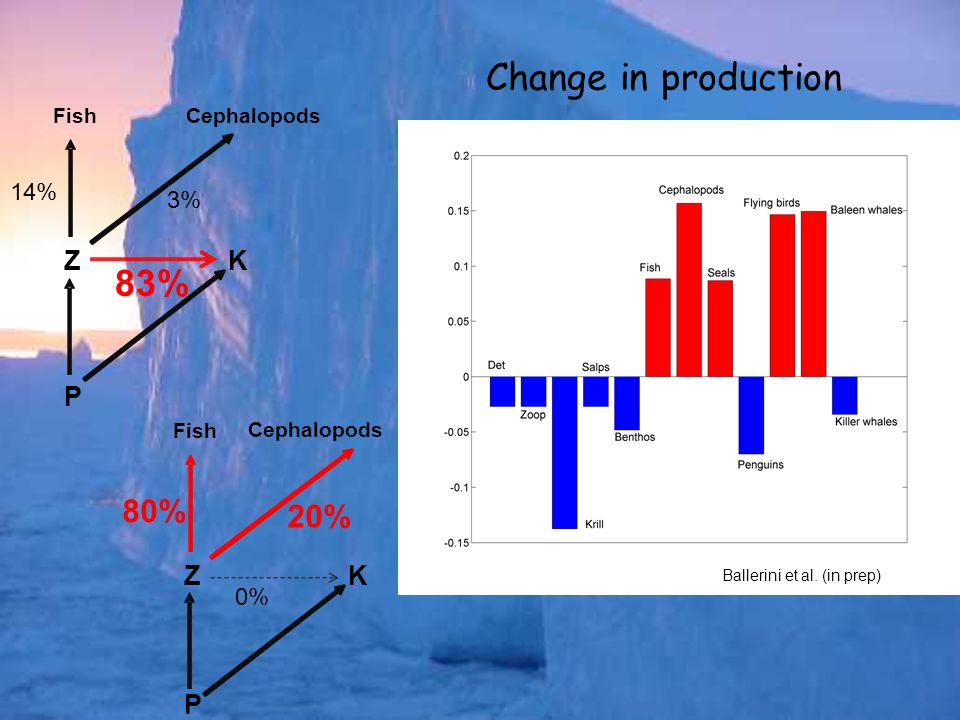 Change in production

Fish
Cephalopods
14%
3%
Z
K
83%
P

Fish
Cephalopods
80%
20%
Z
K
0%
P

0.2
0.15
0.1
0.05
0
-0.05
-0.1
-0.15

Det
Zoop
Krill
Salps
Benthos
Fish
Cephalopods
Seals
Penguins
Flying birds
Baleen whales
Killer whales

Ballerini et al. (in prep)